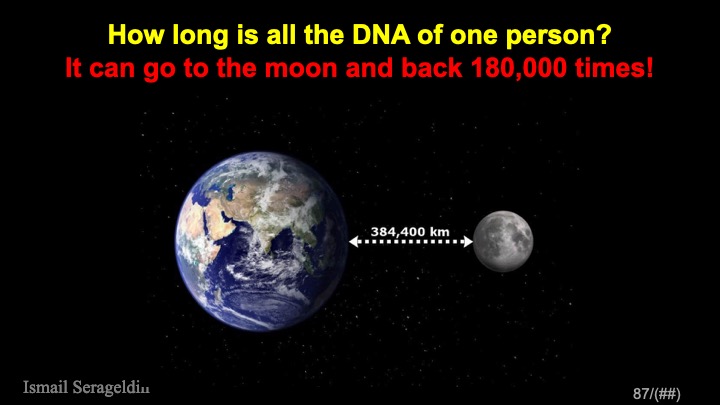 How long is all the DNA of one person?
It can go to the moon and back 180,000 times!

384,400 km

Ismail Serageldin

87/(##)